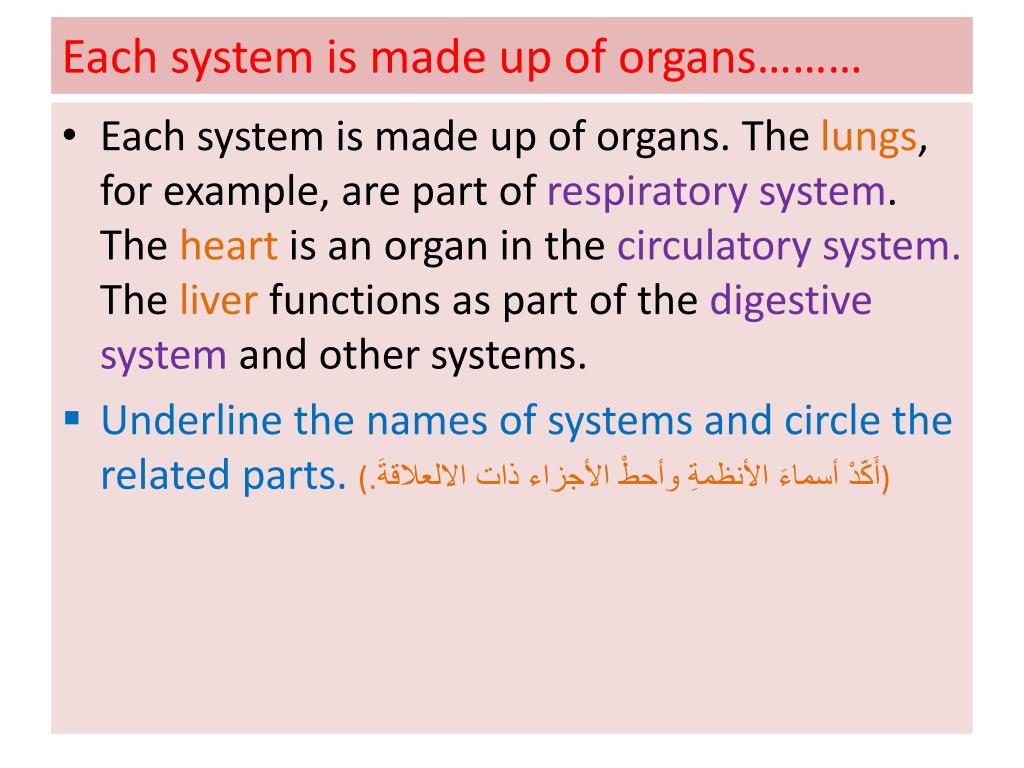 Each system is made up of organs………

• Each system is made up of organs. The lungs, for example, are part of respiratory system. The heart is an organ in the circulatory system. The liver functions as part of the digestive system and other systems.

▪ Underline the names of systems and circle the related parts. (أَكّدْ أسماءَ الأنظمةِ وأحطْ الأجزاء ذات الالعلاقةَ.)